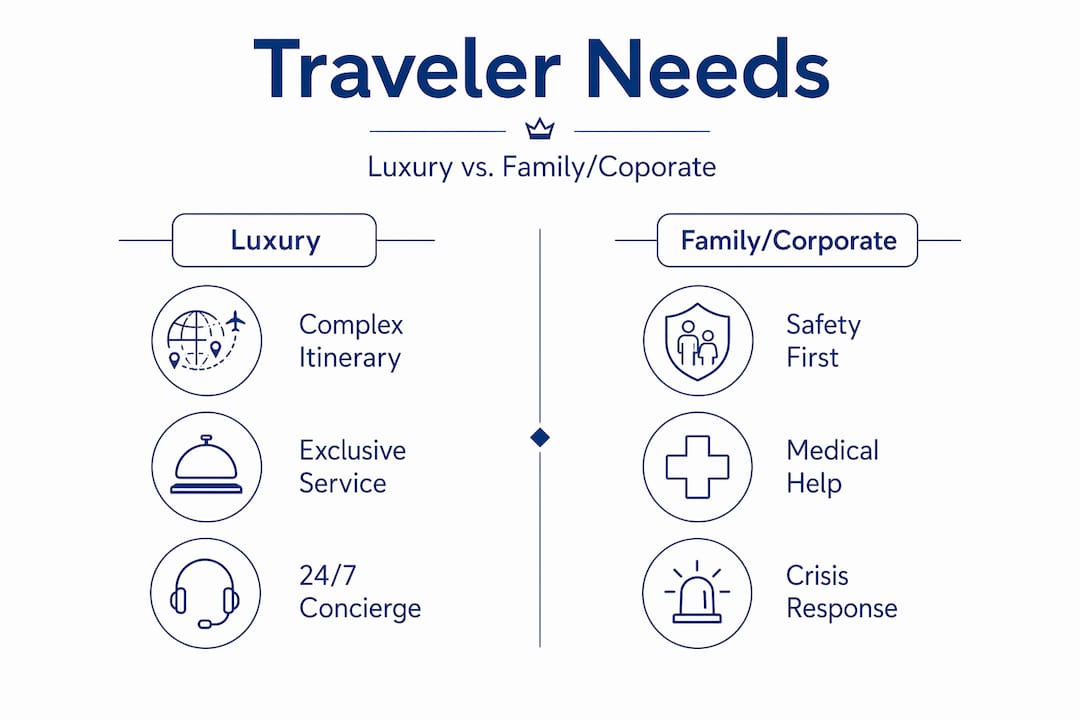 Traveler Needs

Luxury vs. Family/Coporate

Luxury

Complex Itinerary

Exclusive Service

24/7 Concierge

Family/Corporate

Safety First

Medical Help

Crisis Response